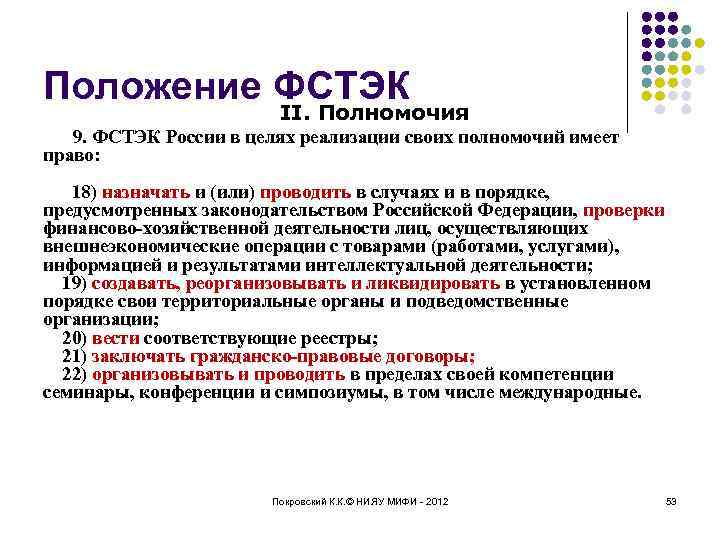 Положение ФСТЭК

II. Полномочия

9. ФСТЭК России в целях реализации своих полномочий имеет право:

18) назначать и (или) проводить в случаях и в порядке, предусмотренных законодательством Российской Федерации, проверки финансово-хозяйственной деятельности лиц, осуществляющих внешнеэкономические операции с товарами (работами, услугами), информацией и результатами интеллектуальной деятельности;

19) создавать, реорганизовывать и ликвидировать в установленном порядке свои территориальные органы и подведомственные организации;

20) вести соответствующие реестры;

21) заключать гражданско-правовые договоры;

22) организовывать и проводить в пределах своей компетенции семинары, конференции и симпозиумы, в том числе международные.

Покровский К.К.© НИЯУ МИФИ - 2012

53